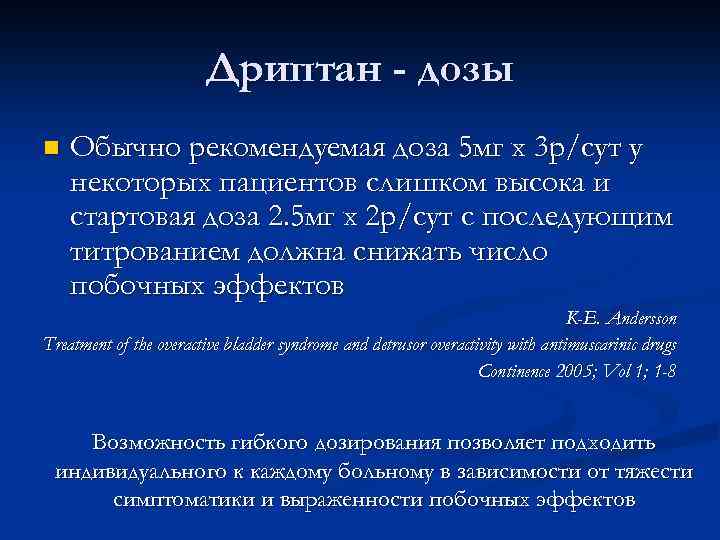 Дриптан - дозы

Обычно рекомендуемая доза 5мг х 3р/сут у некоторых пациентов слишком высока и стартовая доза 2.5мг х 2р/сут с последующим титрованием должна снижать число побочных эффектов

K-E. Andersson
Treatment of the overactive bladder syndrome and detrusor overactivity with antimuscarinic drugs
Continence 2005; Vol 1; 1-8

Возможность гибкого дозирования позволяет подходить индивидуального к каждому больному в зависимости от тяжести симптоматики и выраженности побочных эффектов